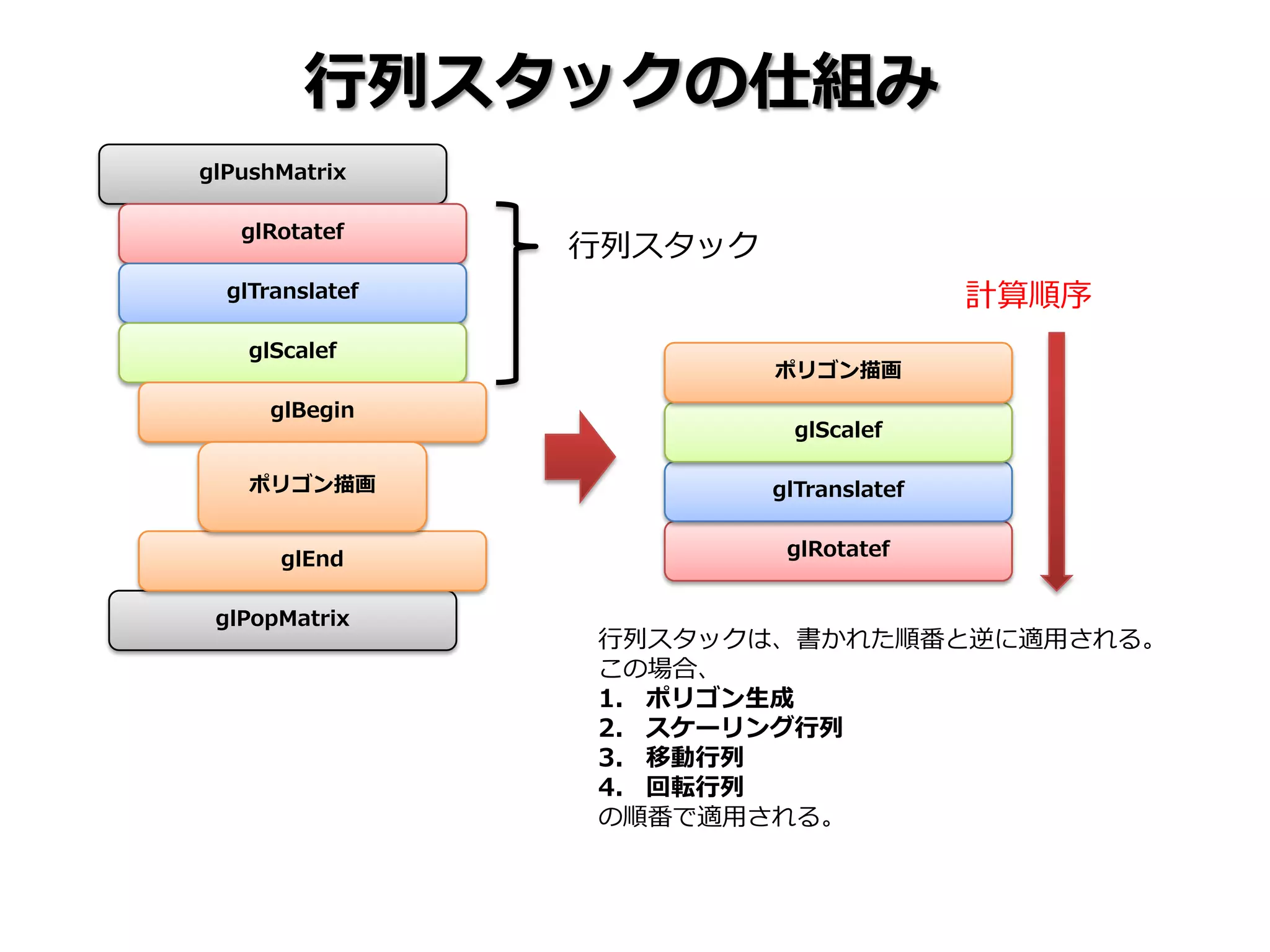 行列スタックの仕組み

glPushMatrix
glRotatef
glTranslatef
glScalef
glBegin
ポリゴン描画
glEnd
glPopMatrix

行列スタック

計算順序

ポリゴン描画
glScalef
glTranslatef
glRotatef

行列スタックは、書かれた順番と逆に適用される。
この場合、
1. ポリゴン生成
2. スケーリング行列
3. 移動行列
4. 回転行列
の順番で適用される。